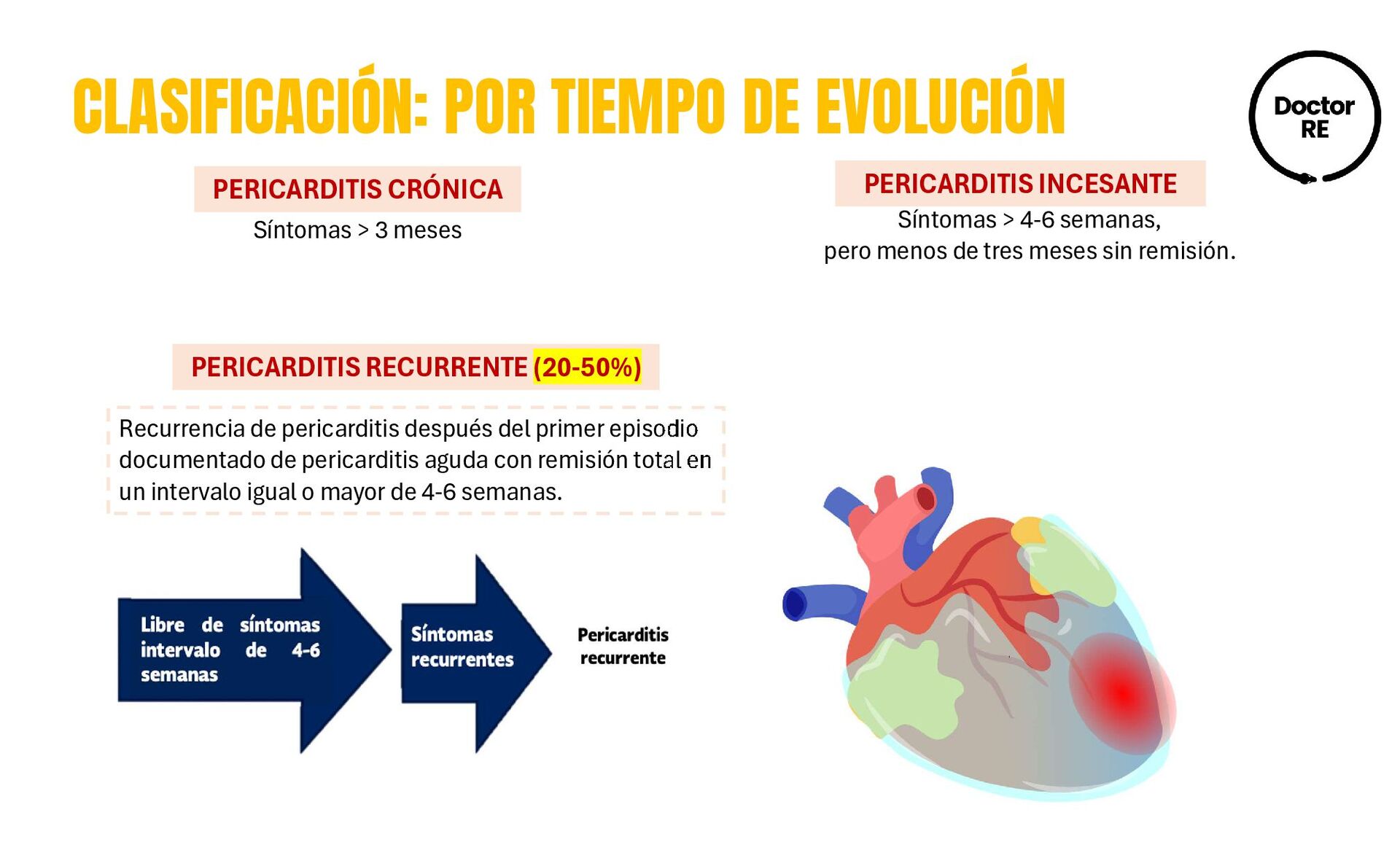 CLASIFICACIÓN: POR TIEMPO DE EVOLUCIÓN

Doctor RE

PERICARDITIS CRÓNICA

Síntomas > 3 meses

PERICARDITIS INCESANTE

Síntomas > 4-6 semanas, pero menos de tres meses sin remisión.

PERICARDITIS RECURRENTE (20-50%)

Recurrencia de pericarditis después del primer episodio documentado de pericarditis aguda con remisión total en un intervalo igual o mayor de 4-6 semanas.

Libre de síntomas intervalo de 4-6 semanas

Síntomas recurrentes

Pericarditis recurrente